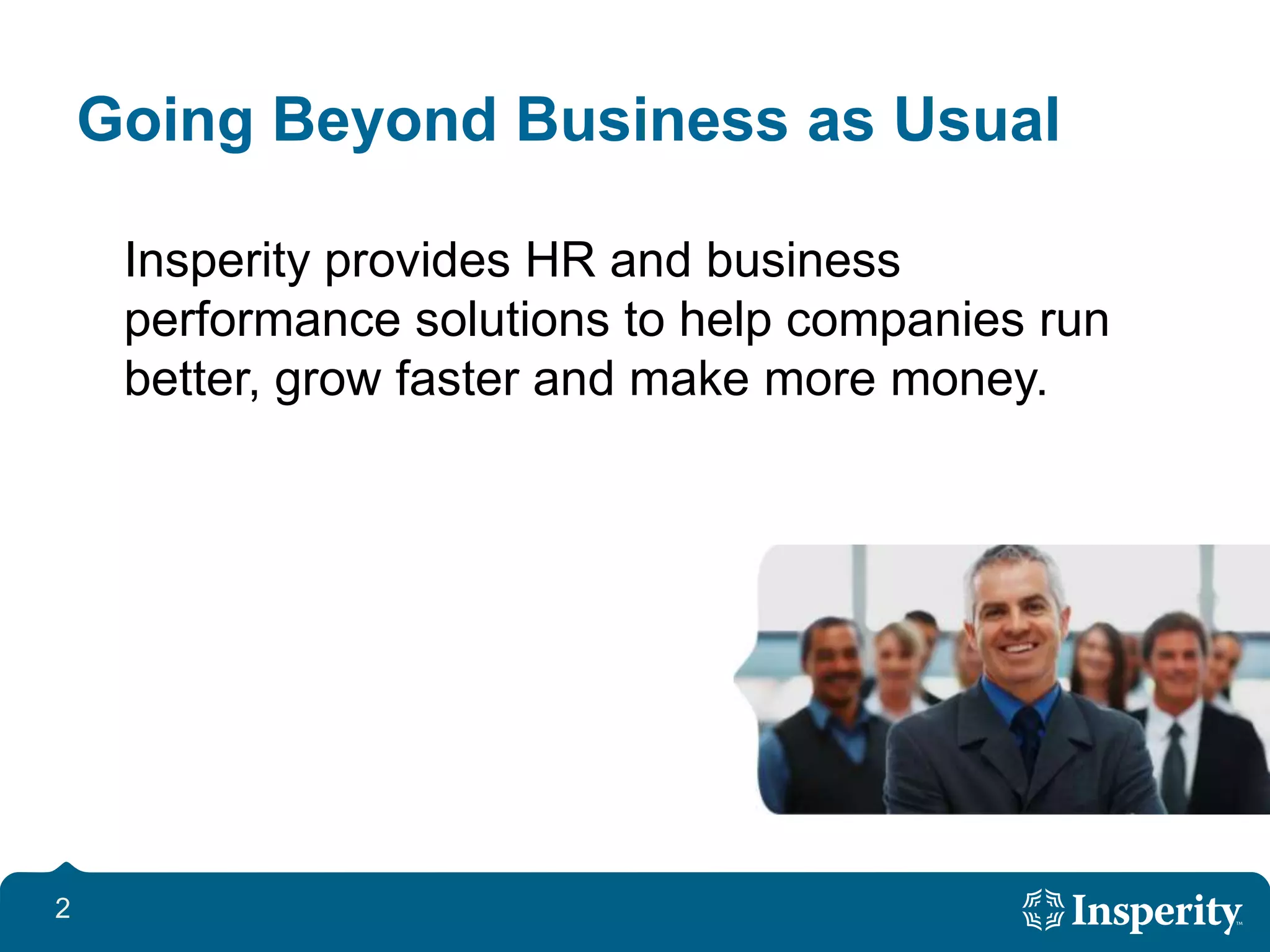 Going Beyond Business as Usual

Insperity provides HR and business performance solutions to help companies run better, grow faster and make more money.

2

Insperity™